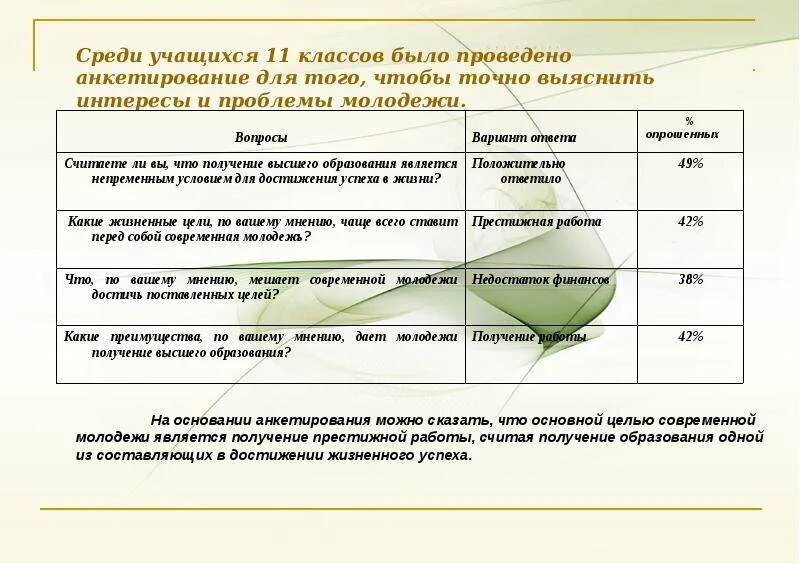 Среди учащихся 11 классов было проведено анкетирование для того, чтобы точно выяснить интересы и проблемы молодежи.

| Вопросы | Вариант ответа | % опрошенных |
|---|---|---|
| Считаете ли вы, что получение высшего образования является непременным условием для достижения успеха в жизни? | Положительно ответило | 49% |
| Какие жизненные цели, по вашему мнению, чаще всего ставит перед собой современная молодежь? | Престижная работа | 42% |
| Что, по вашему мнению, мешает современной молодежи достичь поставленных целей? | Недостаток финансов | 38% |
| Какие преимущества, по вашему мнению, дает молодежи получение высшего образования? | Получение работы | 42% |

На основании анкетирования можно сказать, что основной целью современной молодежи является получение престижной работы, считая получение образования одной из составляющих в достижении жизненного успеха.